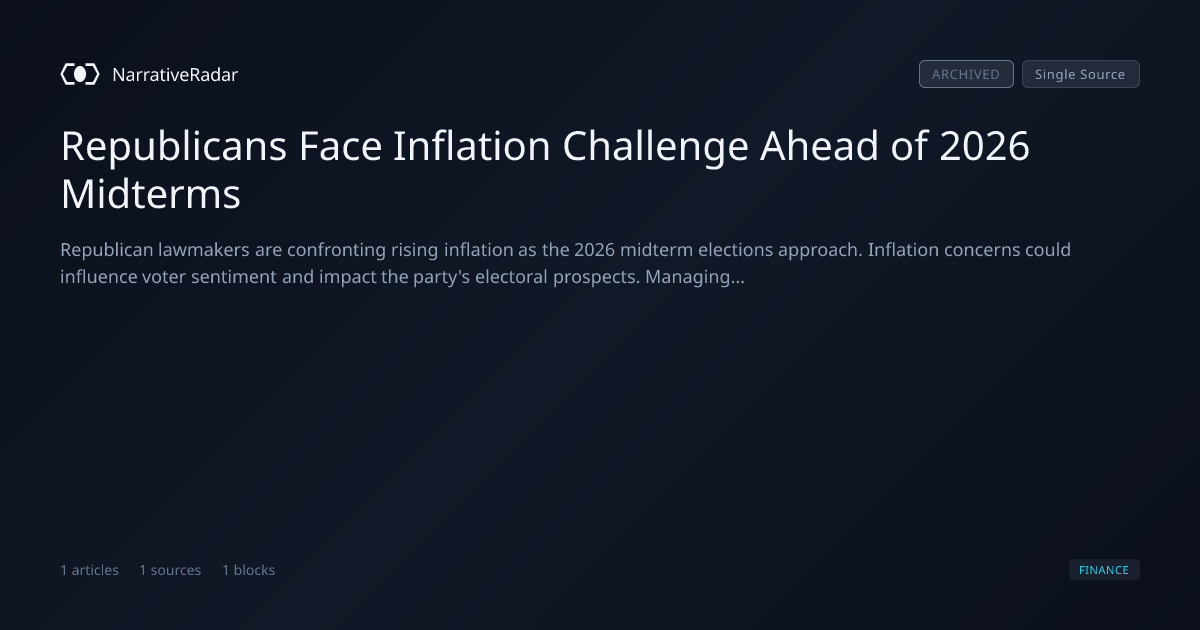 NarrativeRadar

ARCHIVED Single Source

Republicans Face Inflation Challenge Ahead of 2026 Midterms

Republican lawmakers are confronting rising inflation as the 2026 midterm elections approach. Inflation concerns could influence voter sentiment and impact the party's electoral prospects. Managing...

1 articles 1 sources 1 blocks

FINANCE